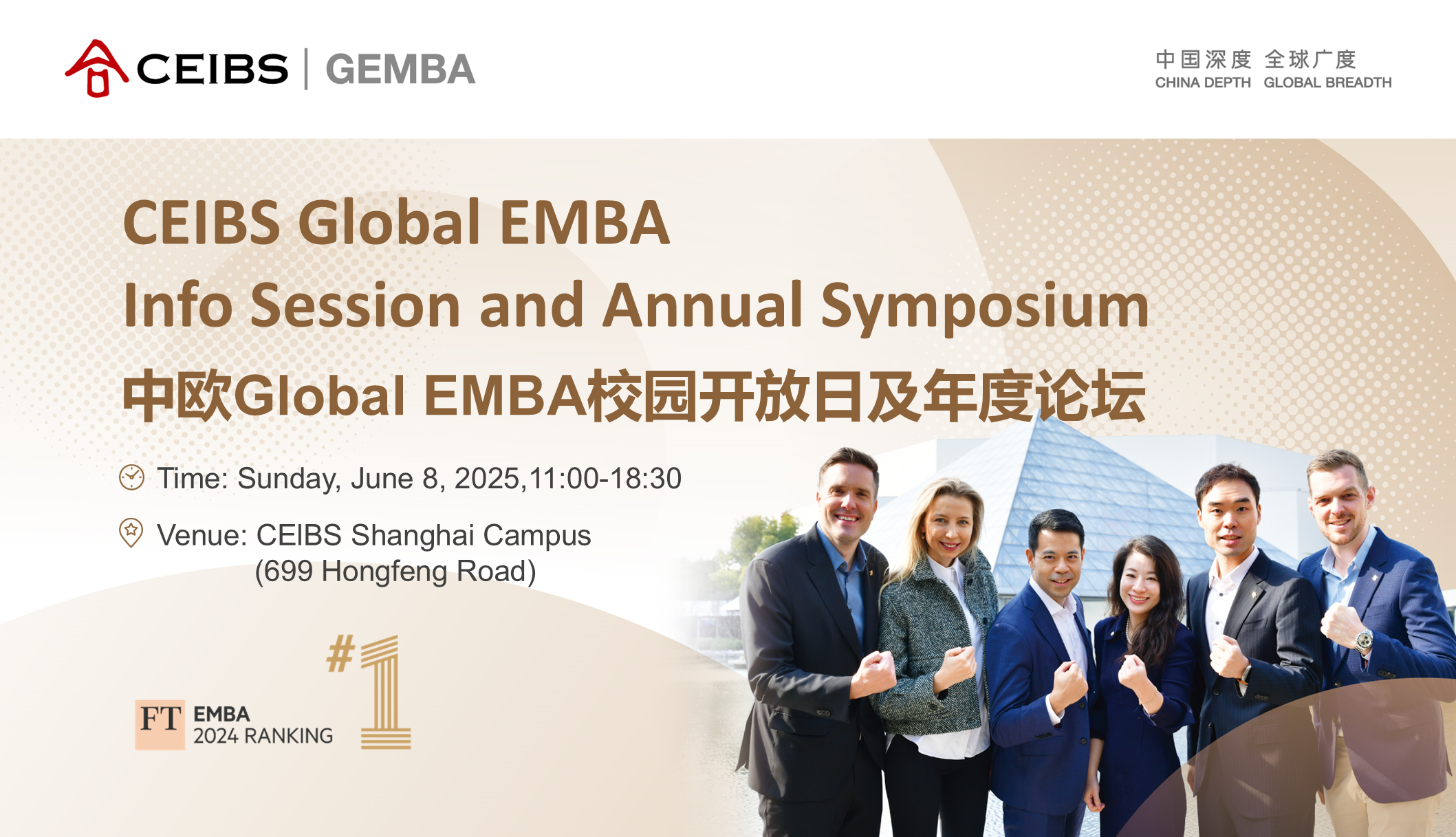 CEIBS | GEMBA

中国深度 全球广度
CHINA DEPTH GLOBAL BREADTH

CEIBS Global EMBA
Info Session and Annual Symposium
中欧Global EMBA校园开放日及年度论坛

Time: Sunday, June 8, 2025,11:00-18:30

Venue: CEIBS Shanghai Campus
(699 Hongfeng Road)

FT EMBA
2024 RANKING

#1